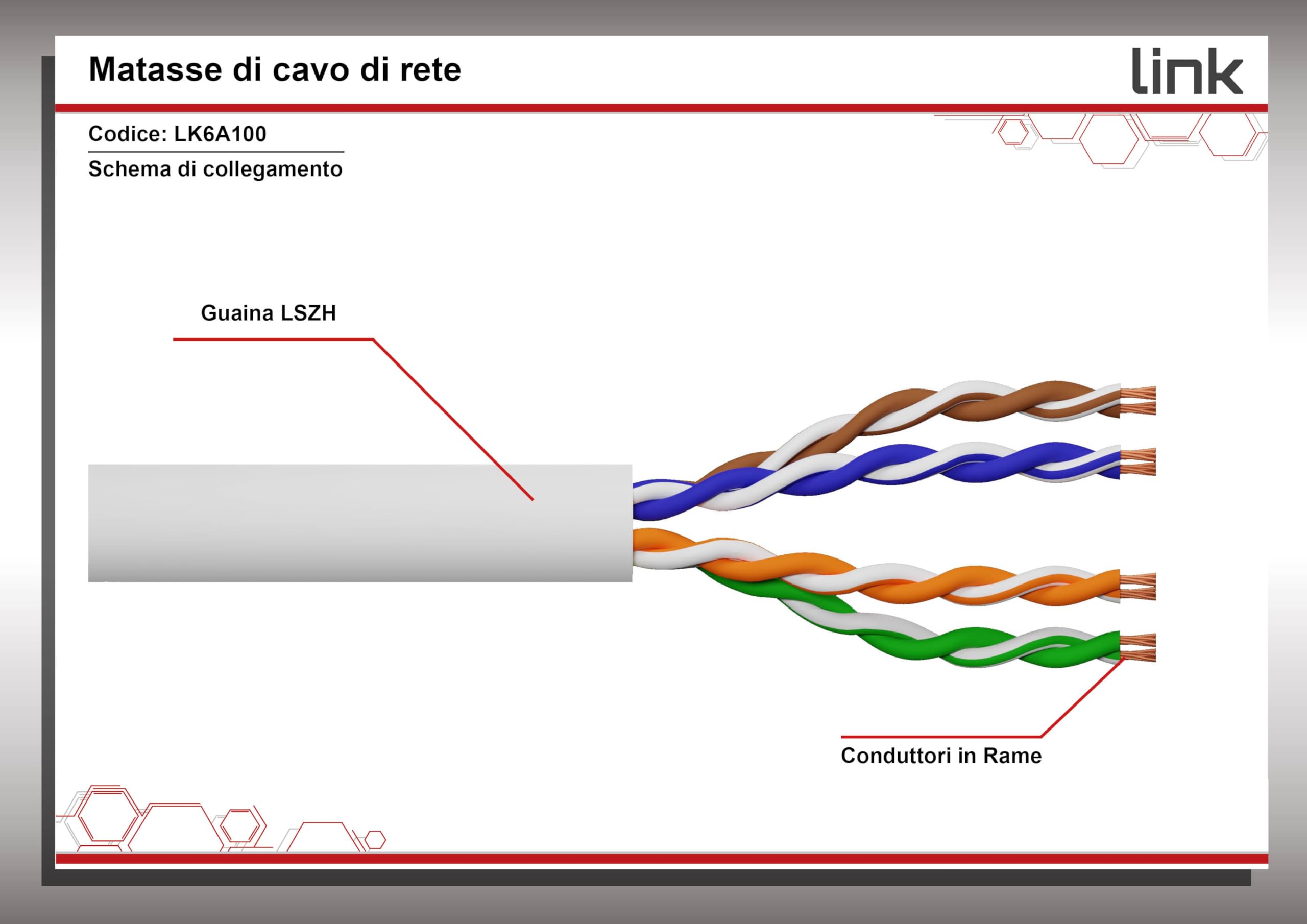 Matasse di cavo di rete

link

Codice: LK6A100

Schema di collegamento

Guaina LSZH

Conduttori in Rame